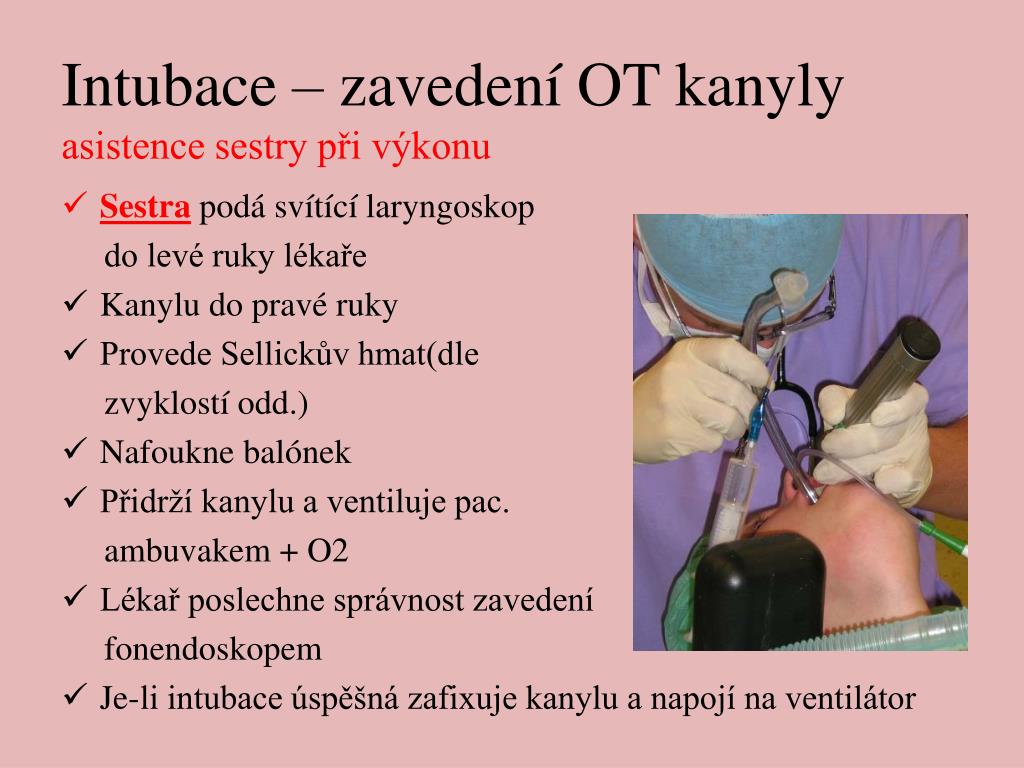 Intubace – zavedení OT kanyly
asistence sestry při výkonu

✓ Sestra podá svítící laryngoskop do levé ruky lékaře
✓ Kanylu do pravé ruky
✓ Provede Sellickův hmat(dle zvyklostí odd.)
✓ Nafoukne balónek
✓ Přidrží kanylu a ventiluje pac. ambuvakem + O2
✓ Lékař poslechne správnost zavedení fonendoskopem
✓ Je-li intubace úspěšná zafixuje kanylu a napojí na ventilátor